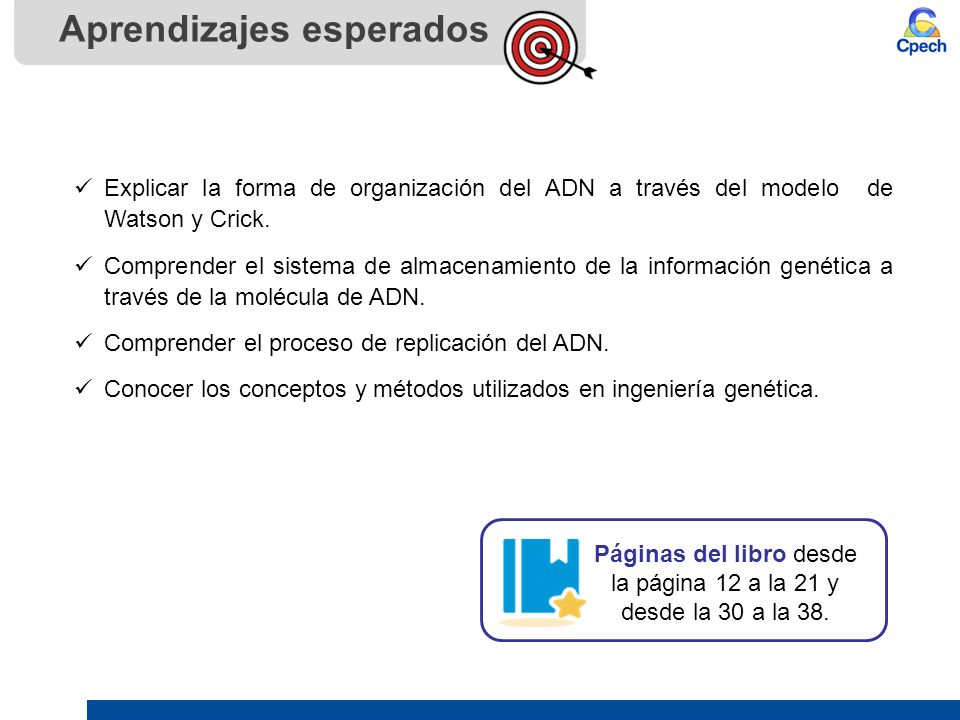 Aprendizajes esperados

Cpech

✓ Explicar la forma de organización del ADN a través del modelo de Watson y Crick.

✓ Comprender el sistema de almacenamiento de la información genética a través de la molécula de ADN.

✓ Comprender el proceso de replicación del ADN.

✓ Conocer los conceptos y métodos utilizados en ingeniería genética.

Páginas del libro desde la página 12 a la 21 y desde la 30 a la 38.